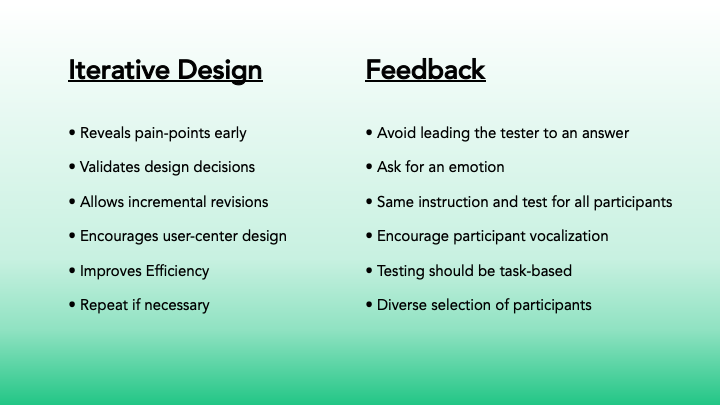 Iterative Design

• Reveals pain-points early
• Validates design decisions
• Allows incremental revisions
• Encourages user-center design
• Improves Efficiency
• Repeat if necessary

Feedback

• Avoid leading the tester to an answer
• Ask for an emotion
• Same instruction and test for all participants
• Encourage participant vocalization
• Testing should be task-based
• Diverse selection of participants